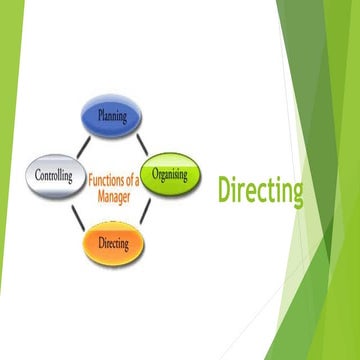 Planning

Controlling

Functions of a Manager

Organising

Directing

Directing